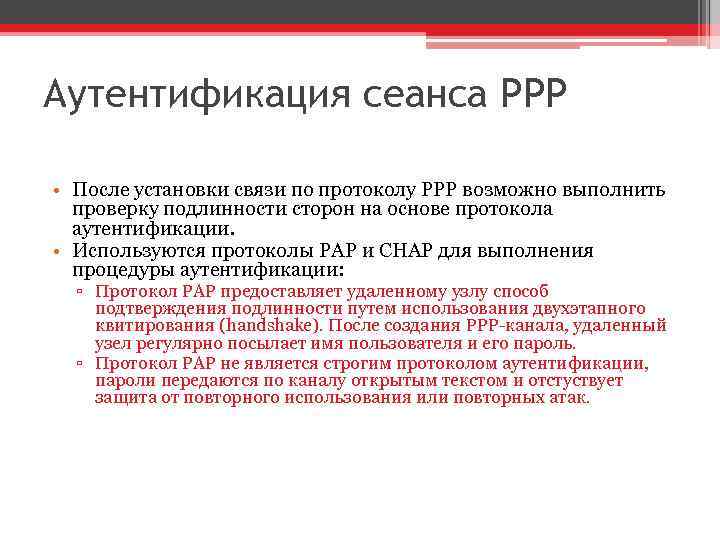 Аутентификация сеанса PPP

• После установки связи по протоколу PPP возможно выполнить проверку подлинности сторон на основе протокола аутентификации.
• Используются протоколы PAP и CHAP для выполнения процедуры аутентификации:
▫ Протокол PAP предоставляет удаленному узлу способ подтверждения подлинности путем использования двухэтапного квитирования (handshake). После создания PPP-канала, удаленный узел регулярно посылает имя пользователя и его пароль.
▫ Протокол PAP не является строгим протоколом аутентификации, пароли передаются по каналу открытым текстом и отстуствует защита от повторного использования или повторных атак.